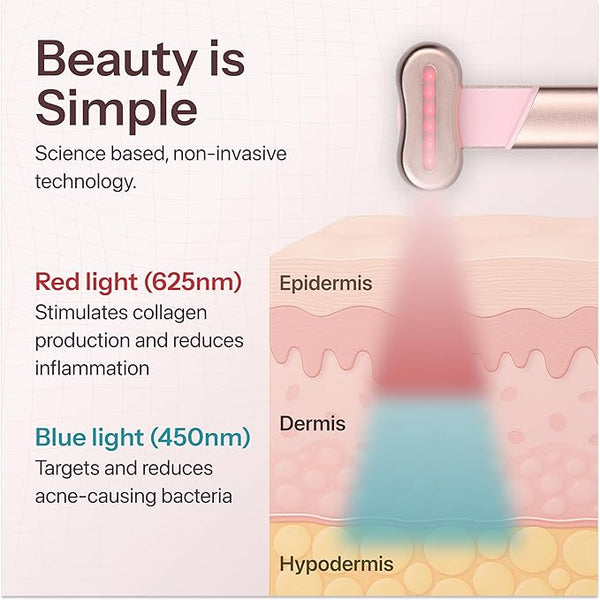 Beauty is Simple

Science based, non-invasive technology.

Red light (625nm)
Stimulates collagen production and reduces inflammation

Blue light (450nm)
Targets and reduces acne-causing bacteria

Epidermis

Dermis

Hypodermis